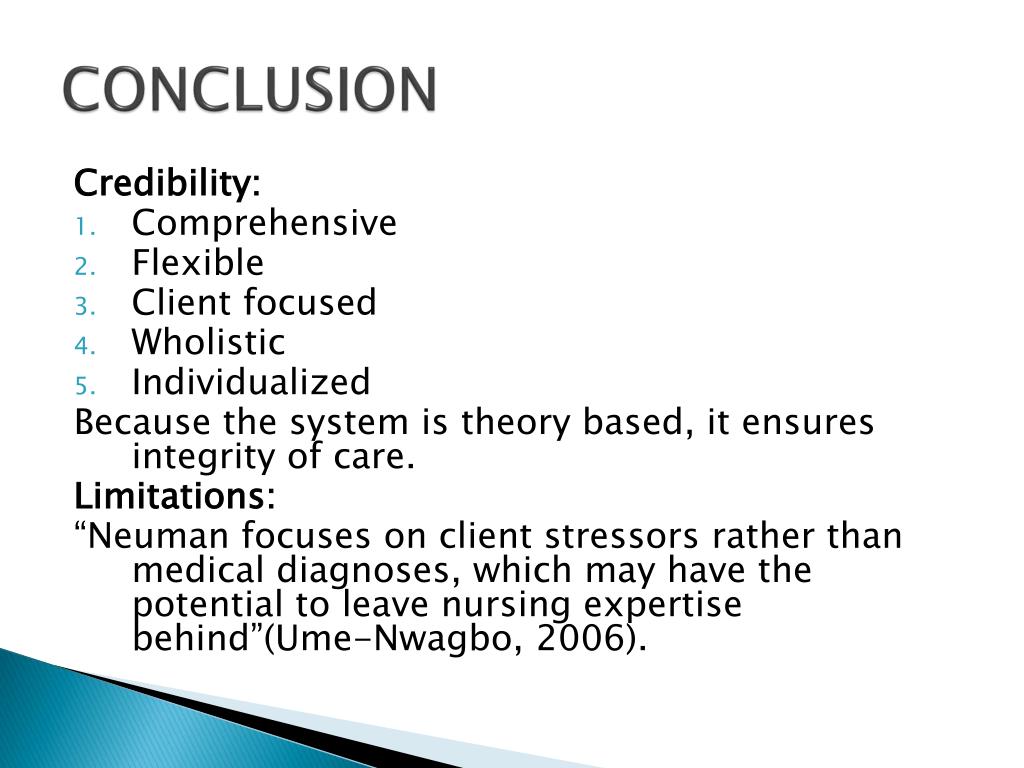 CONCLUSION

Credibility:
1. Comprehensive
2. Flexible
3. Client focused
4. Wholistic
5. Individualized

Because the system is theory based, it ensures integrity of care.

Limitations:

“Neuman focuses on client stressors rather than medical diagnoses, which may have the potential to leave nursing expertise behind”(Ume-Nwagbo, 2006).